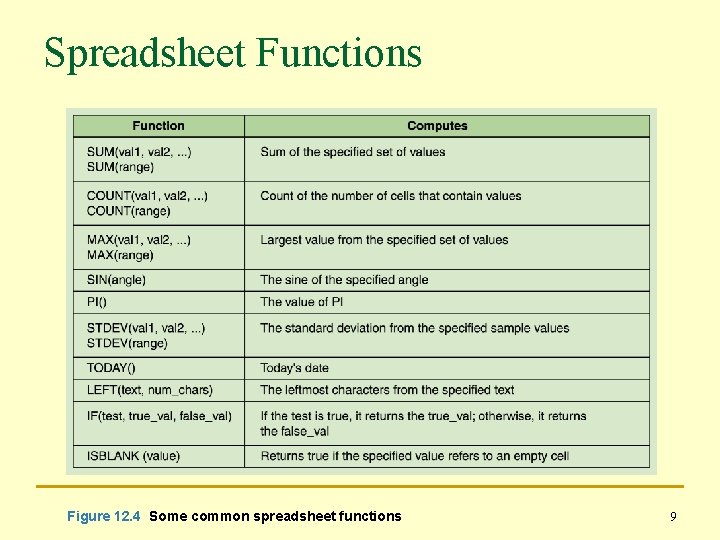 Spreadsheet Functions

| Function | Computes |
|---|---|
| SUM(val1, val2, ...) SUM(range) | Sum of the specified set of values |
| COUNT(val1, val2, ...) COUNT(range) | Count of the number of cells that contain values |
| MAX(val1, val2, ...) MAX(range) | Largest value from the specified set of values |
| SIN(angle) | The sine of the specified angle |
| PI() | The value of PI |
| STDEV(val1, val2, ...) STDEV(range) | The standard deviation from the specified sample values |
| TODAY() | Today's date |
| LEFT(text, num_chars) | The leftmost characters from the specified text |
| IF(test, true_val, false_val) | If the test is true, it returns the true_val; otherwise, it returns the false_val |
| ISBLANK (value) | Returns true if the specified value refers to an empty cell |

Figure 12.4 Some common spreadsheet functions

9